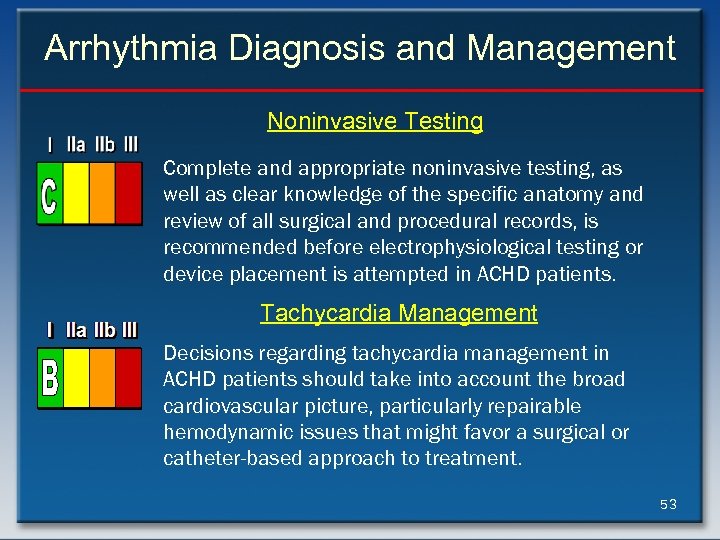 Arrhythmia Diagnosis and Management

Noninvasive Testing

I IIa IIb III

C

Complete and appropriate noninvasive testing, as well as clear knowledge of the specific anatomy and review of all surgical and procedural records, is recommended before electrophysiological testing or device placement is attempted in ACHD patients.

Tachycardia Management

I IIa IIb III

B

Decisions regarding tachycardia management in ACHD patients should take into account the broad cardiovascular picture, particularly repairable hemodynamic issues that might favor a surgical or catheter-based approach to treatment.

53